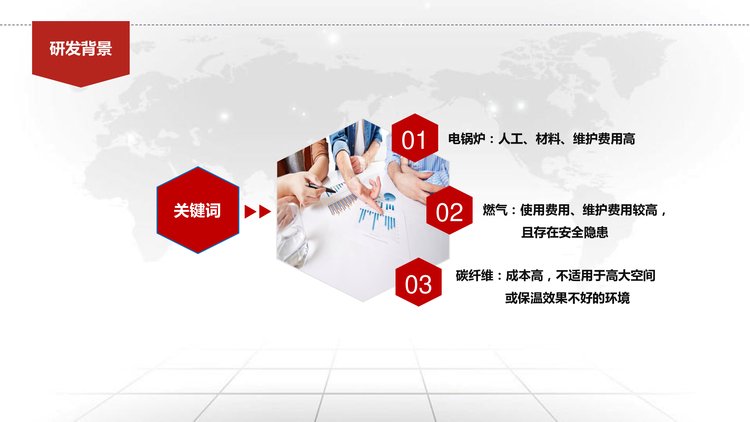 研发背景

关键词

01 电锅炉：人工、材料、维护费用高

02 燃气：使用费用、维护费用较高，且存在安全隐患

03 碳纤维：成本高，不适用于高大空间或保温效果不好的环境